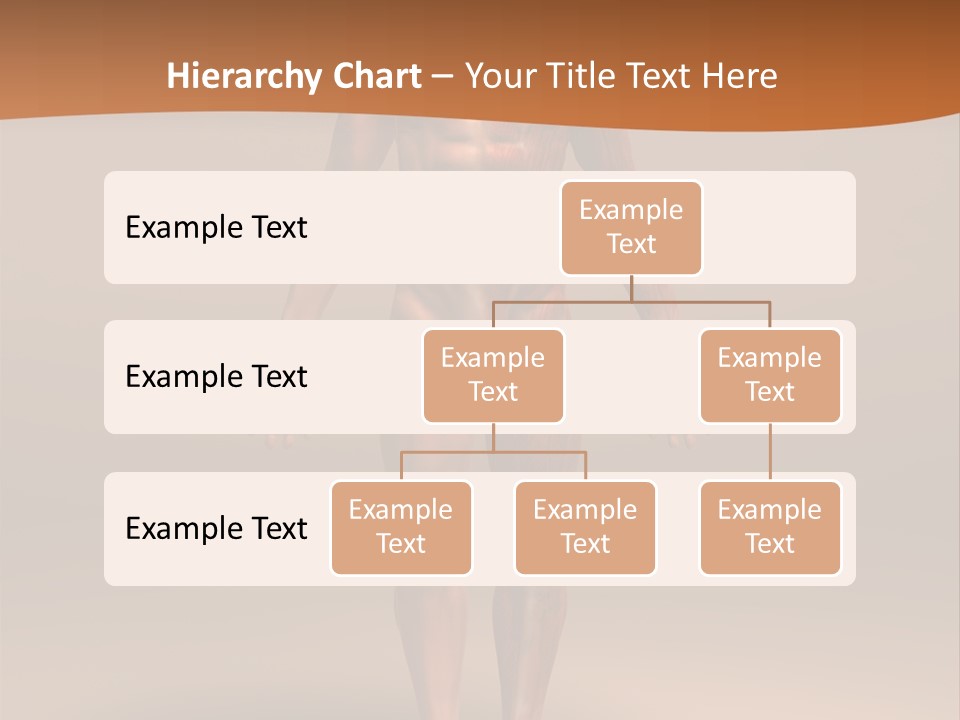 Hierarchy Chart – Your Title Text Here

Example Text

Example Text

Example Text

Example Text

Example Text

Example Text

Example Text

Example Text

Example Text